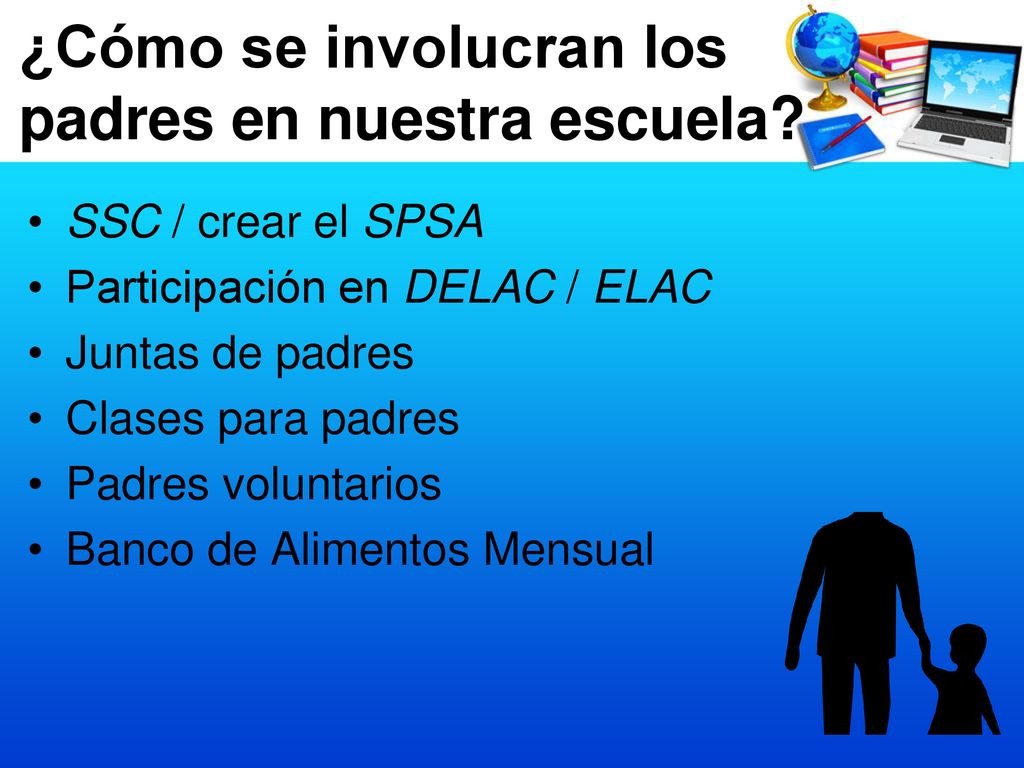 ¿Cómo se involucran los padres en nuestra escuela?

• SSC / crear el SPSA
• Participación en DELAC / ELAC
• Juntas de padres
• Clases para padres
• Padres voluntarios
• Banco de Alimentos Mensual